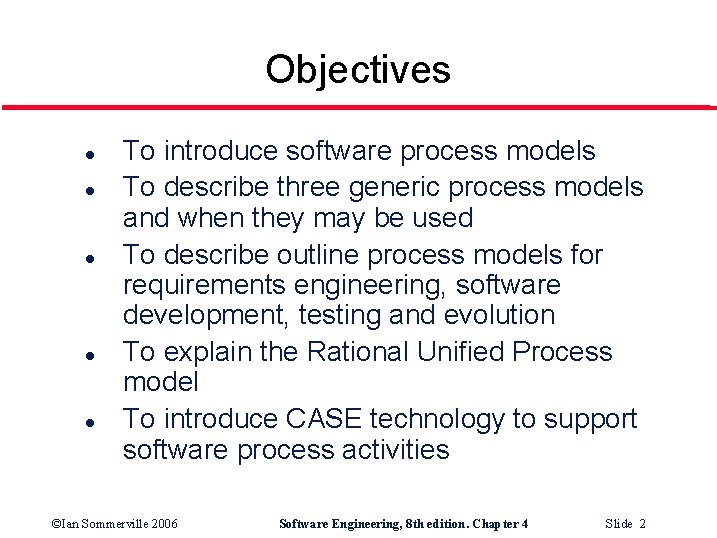 Objectives

- To introduce software process models
- To describe three generic process models and when they may be used
- To describe outline process models for requirements engineering, software development, testing and evolution
- To explain the Rational Unified Process model
- To introduce CASE technology to support software process activities

©Ian Sommerville 2006 Software Engineering, 8th edition. Chapter 4 Slide 2